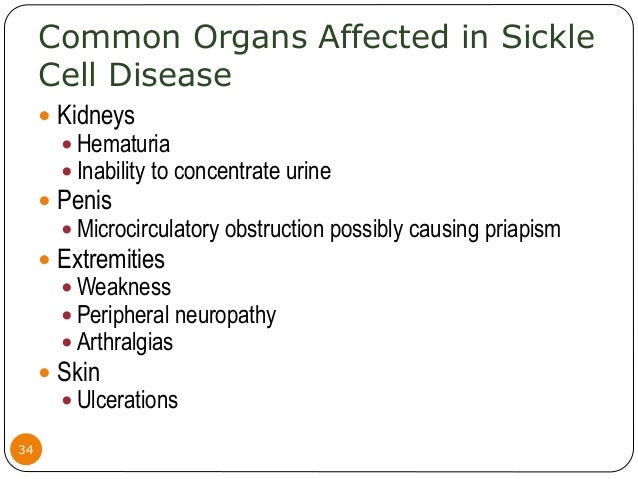 Common Organs Affected in Sickle Cell Disease

- Kidneys
  - Hematuria
  - Inability to concentrate urine
- Penis
  - Microcirculatory obstruction possibly causing priapism
- Extremities
  - Weakness
  - Peripheral neuropathy
  - Arthralgias
- Skin
  - Ulcerations

34